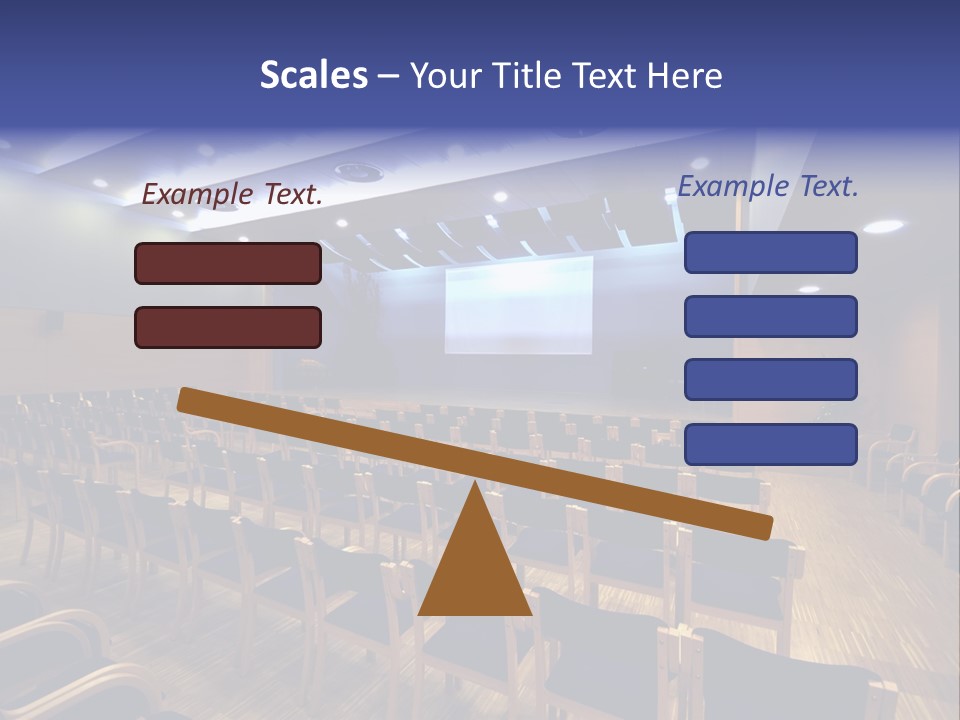 Scales – Your Title Text Here

Example Text.

Example Text.